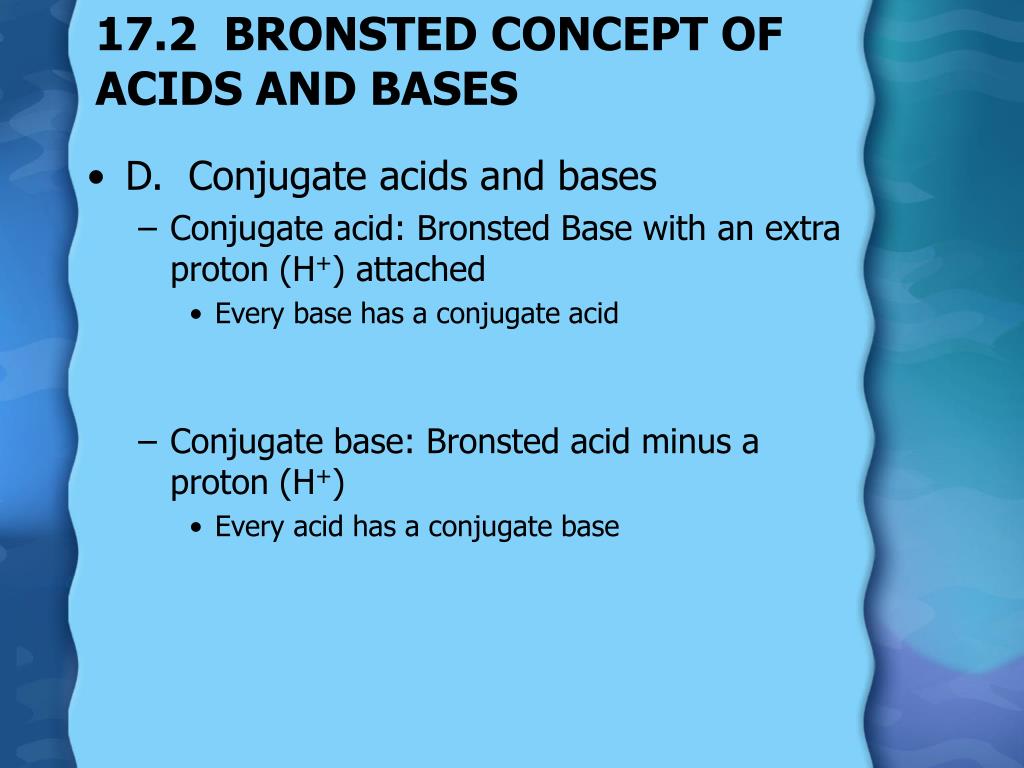 17.2 BRONSTED CONCEPT OF ACIDS AND BASES

• D. Conjugate acids and bases

– Conjugate acid: Bronsted Base with an extra proton ($H^+$) attached

• Every base has a conjugate acid

– Conjugate base: Bronsted acid minus a proton ($H^+$)

• Every acid has a conjugate base